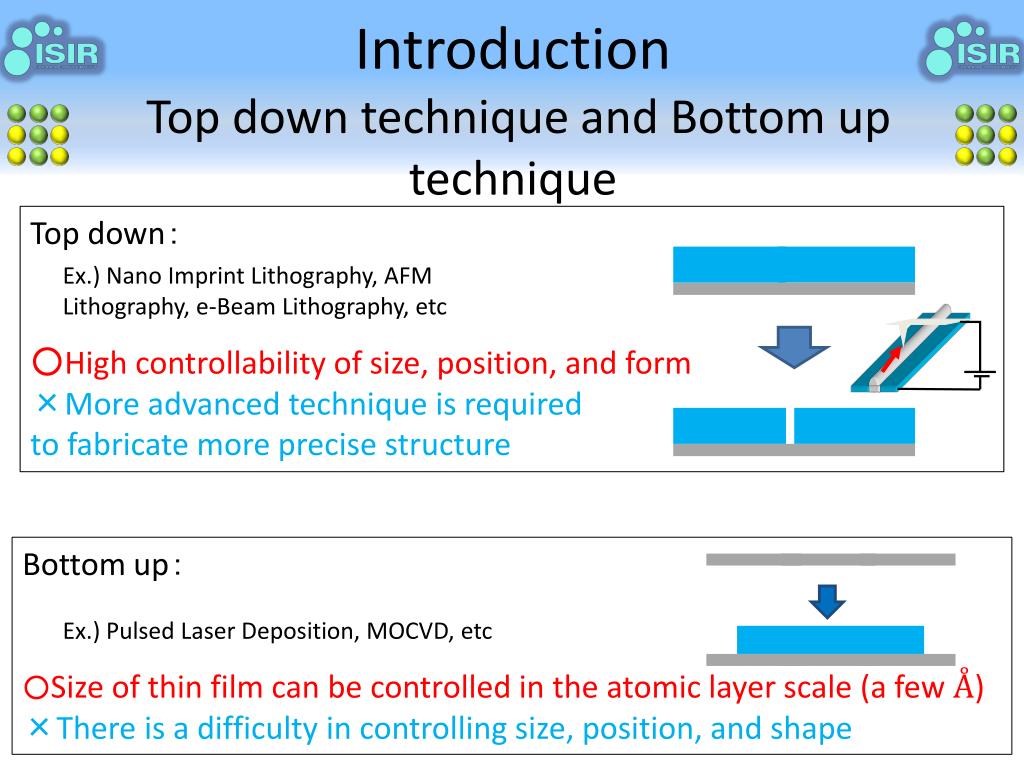 ISIR

Introduction

Top down technique and Bottom up technique

ISIR

Top down：

Ex.) Nano Imprint Lithography, AFM Lithography, e-Beam Lithography, etc

○High controllability of size, position, and form
×More advanced technique is required to fabricate more precise structure

Bottom up：

Ex.) Pulsed Laser Deposition, MOCVD, etc

○Size of thin film can be controlled in the atomic layer scale (a few Å)
×There is a difficulty in controlling size, position, and shape